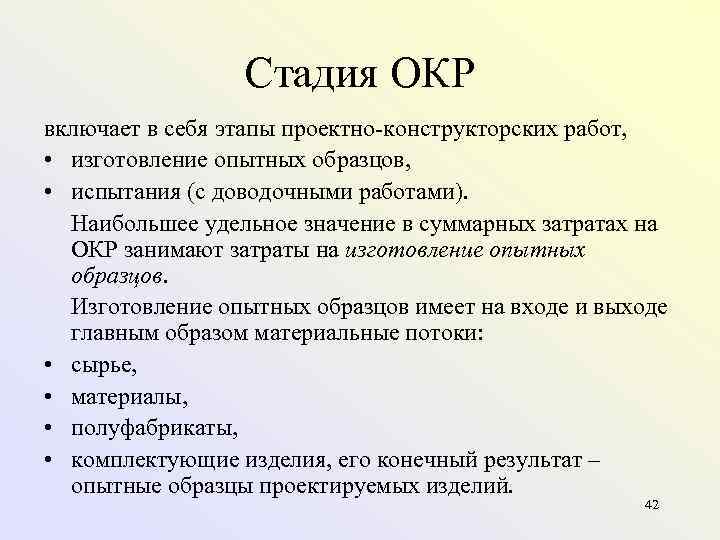 Стадия ОКР

включает в себя этапы проектно-конструкторских работ,

• изготовление опытных образцов,
• испытания (с доводочными работами).

Наибольшее удельное значение в суммарных затратах на ОКР занимают затраты на изготовление опытных образцов.

Изготовление опытных образцов имеет на входе и выходе главным образом материальные потоки:

• сырье,
• материалы,
• полуфабрикаты,
• комплектующие изделия, его конечный результат – опытные образцы проектируемых изделий.

42